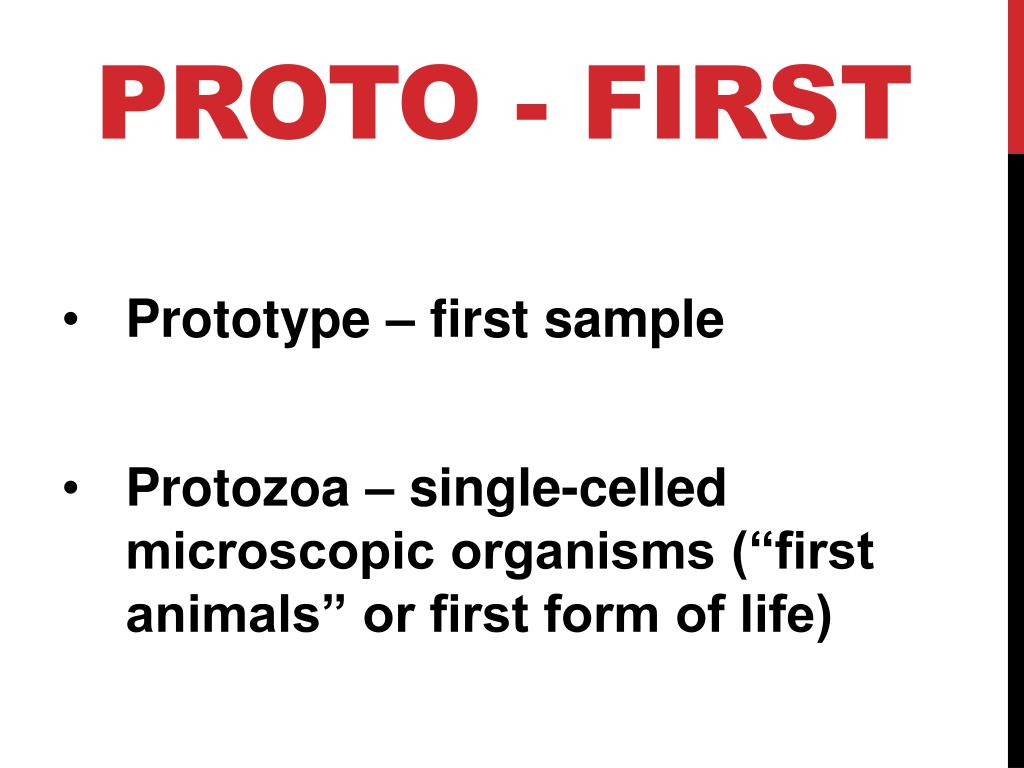 PROTO - FIRST

• Prototype – first sample

• Protozoa – single-celled microscopic organisms (“first animals” or first form of life)